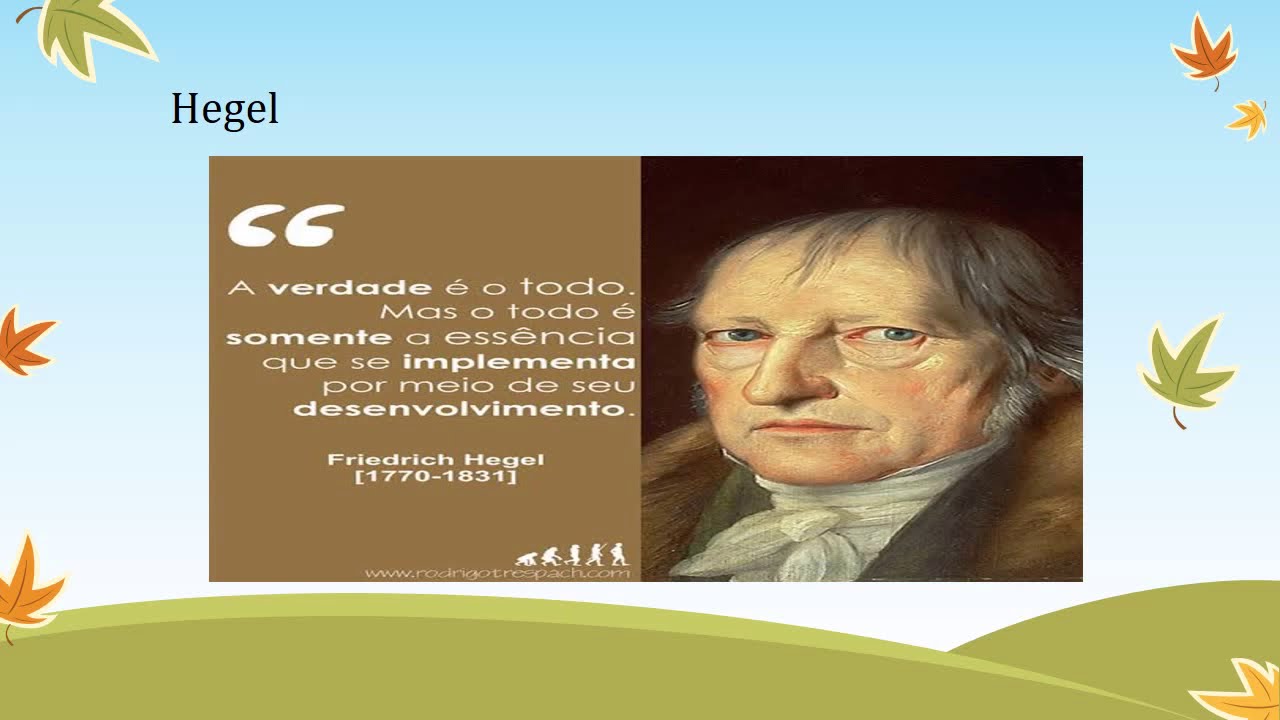 Hegel

“

A verdade é o todo. Mas o todo é somente a essência que se implementa por meio de seu desenvolvimento.

Friedrich Hegel
[1770-1831]

www.rodrigotrespach.com